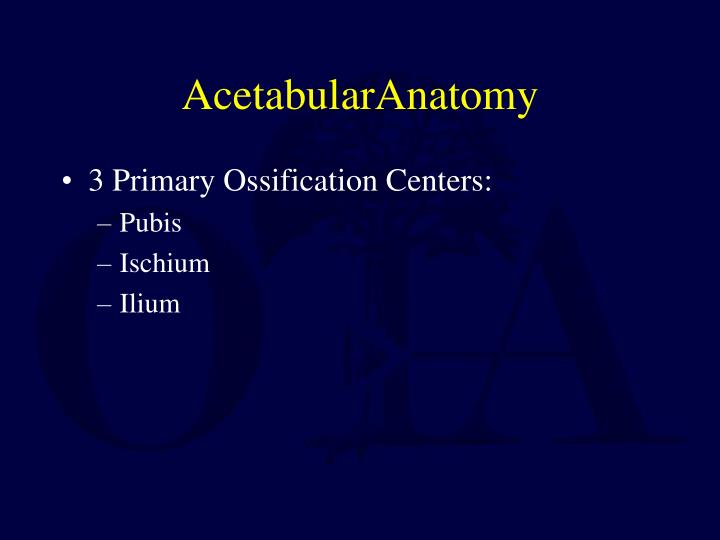 AcetabularAnatomy

• 3 Primary Ossification Centers:
– Pubis
– Ischium
– Ilium

OTA